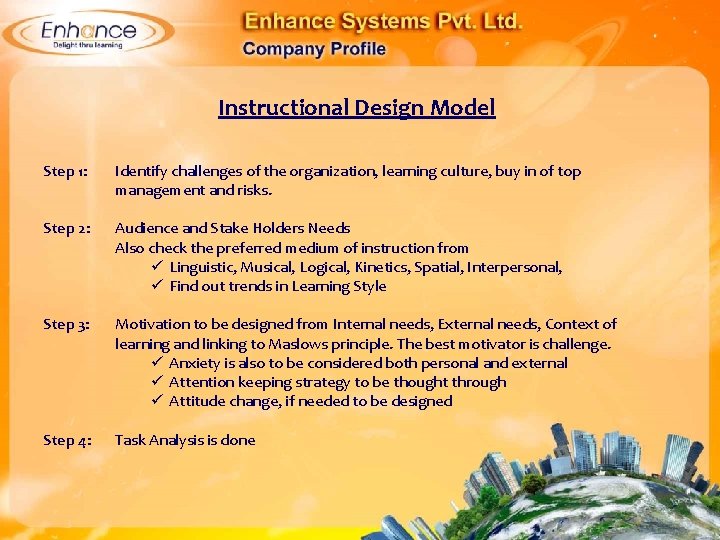 Enhance
Delight thru learning

Enhance Systems Pvt. Ltd.
Company Profile

Instructional Design Model

Step 1: Identify challenges of the organization, learning culture, buy in of top management and risks.

Step 2: Audience and Stake Holders Needs
Also check the preferred medium of instruction from
✓ Linguistic, Musical, Logical, Kinetics, Spatial, Interpersonal,
✓ Find out trends in Learning Style

Step 3: Motivation to be designed from Internal needs, External needs, Context of learning and linking to Maslows principle. The best motivator is challenge.
✓ Anxiety is also to be considered both personal and external
✓ Attention keeping strategy to be thought through
✓ Attitude change, if needed to be designed

Step 4: Task Analysis is done